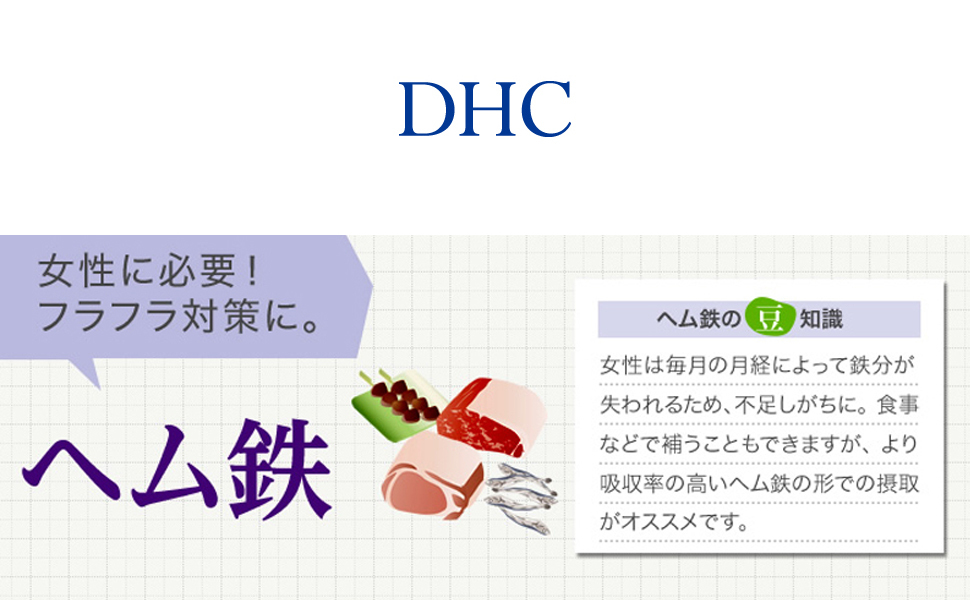 DHC

女性に必要！
フラフラ対策に。

ヘム鉄

ヘム鉄の豆知識

女性は毎月の月経によって鉄分が失われるため、不足しがちに。食事などで補うこともできますが、より吸収率の高いヘム鉄の形での摂取がオススメです。